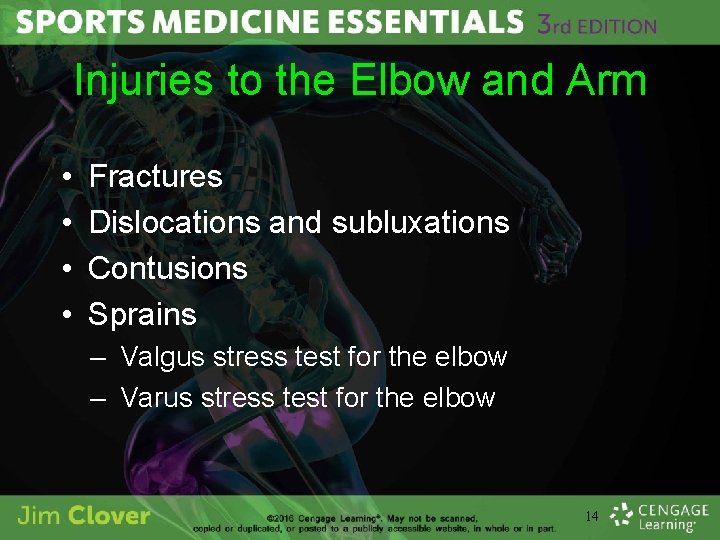 SPORTS MEDICINE ESSENTIALS 3rd EDITION

Injuries to the Elbow and Arm

• Fractures
• Dislocations and subluxations
• Contusions
• Sprains
– Valgus stress test for the elbow
– Varus stress test for the elbow

Jim Clover

©2016 Cengage Learning®. May not be scanned, copied or duplicated, or posted to a publicly accessible website, in whole or in part.

14

CENGAGE Learning®